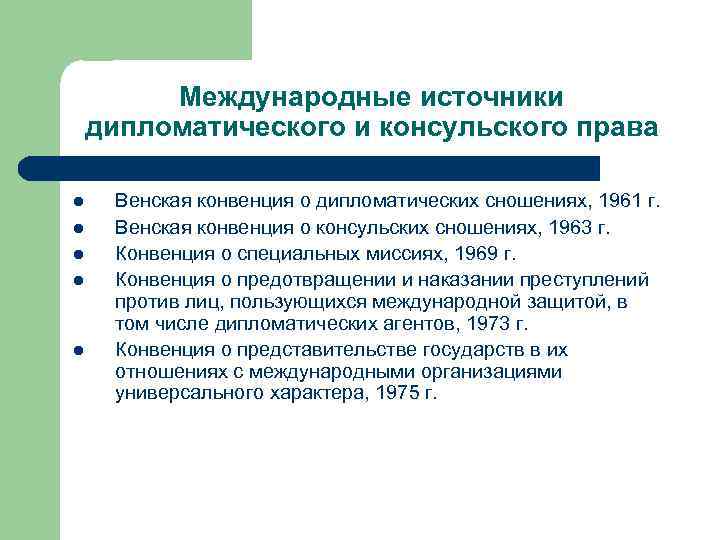 Международные источники дипломатического и консульского права

- Венская конвенция о дипломатических сношениях, 1961 г.
- Венская конвенция о консульских сношениях, 1963 г.
- Конвенция о специальных миссиях, 1969 г.
- Конвенция о предотвращении и наказании преступлений против лиц, пользующихся международной защитой, в том числе дипломатических агентов, 1973 г.
- Конвенция о представительстве государств в их отношениях с международными организациями универсального характера, 1975 г.